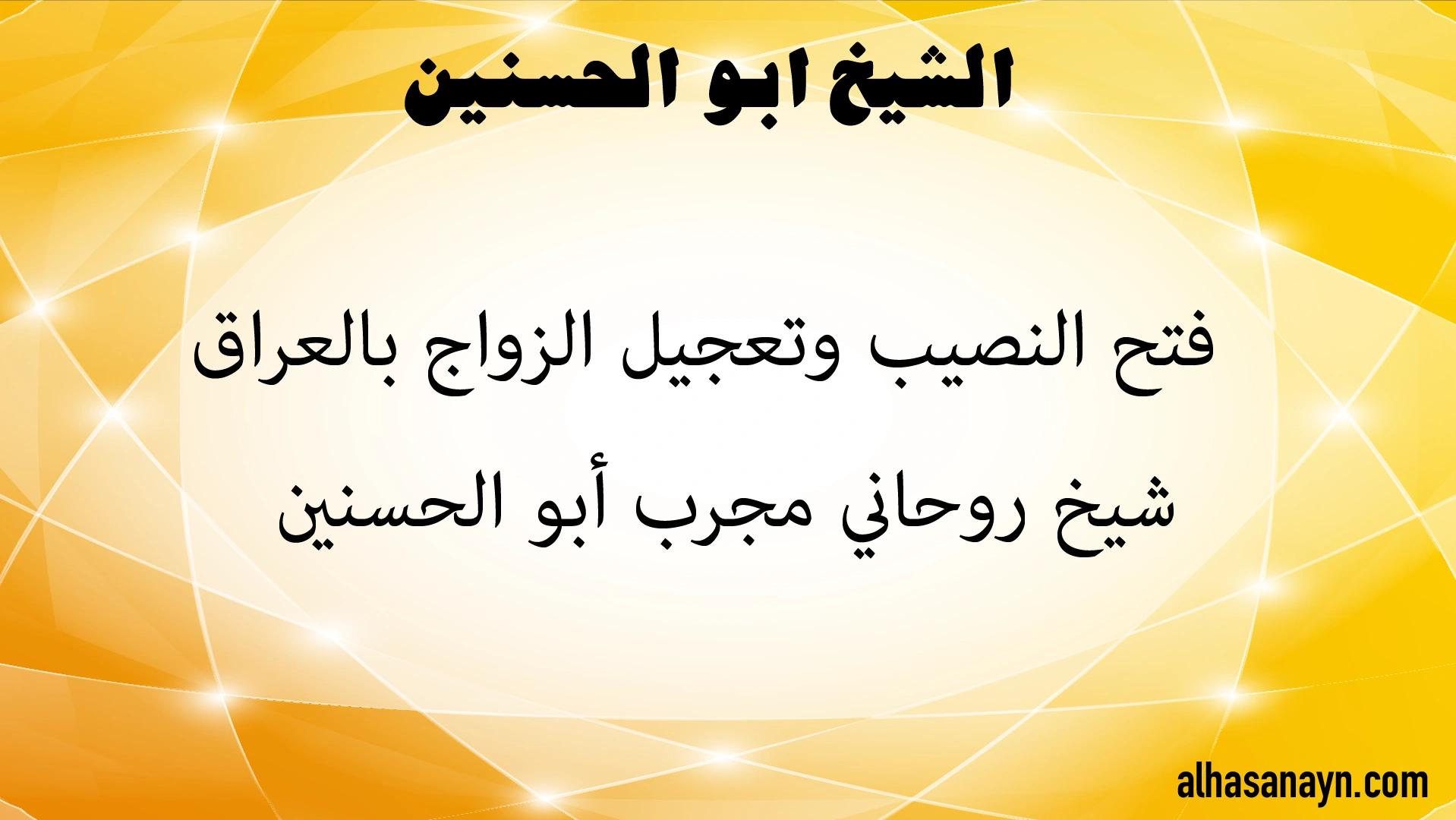 الشيخ ابو الحسنين

فتح النصيب وتعجيل الزواج بالعراق

شيخ روحاني مجرب أبو الحسنين

alhasanayn.com